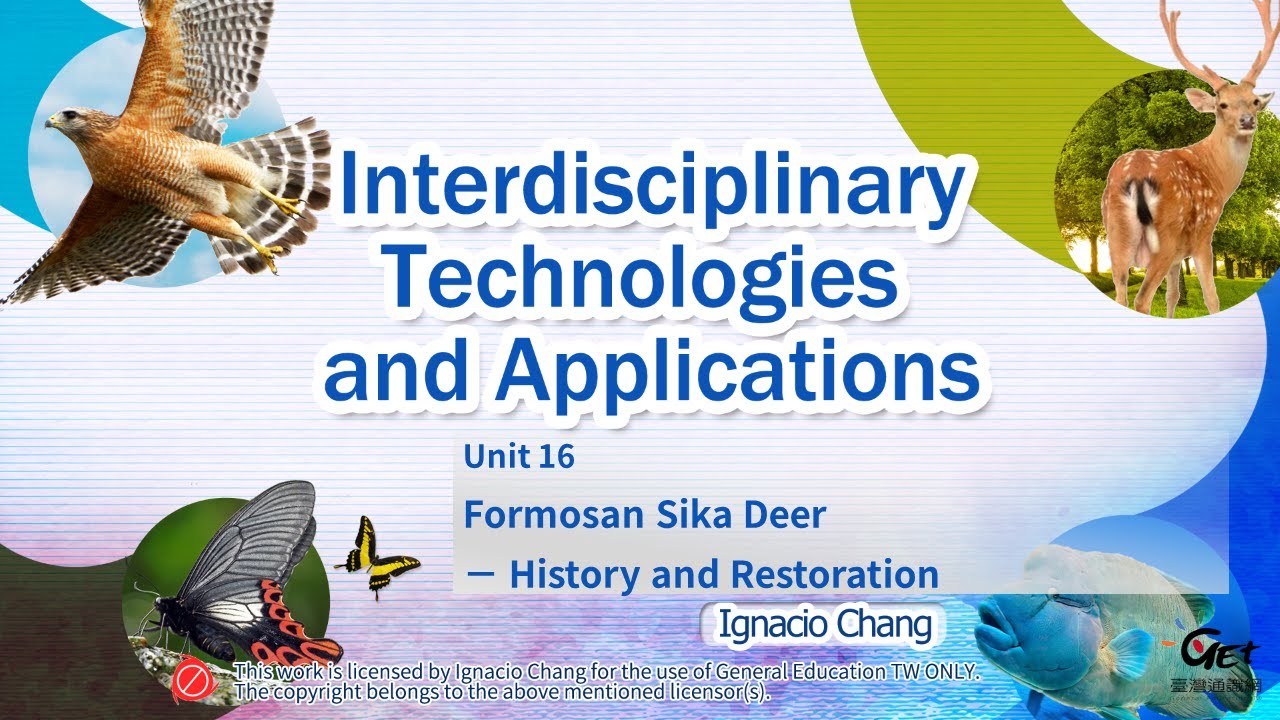 Interdisciplinary Technologies and Applications

Unit 16

Formosan Sika Deer

— History and Restoration

Ignacio Chang

This work is licensed by Ignacio Chang for the use of General Education TW ONLY. The copyright belongs to the above mentioned licensor(s).

Get
臺灣通識網